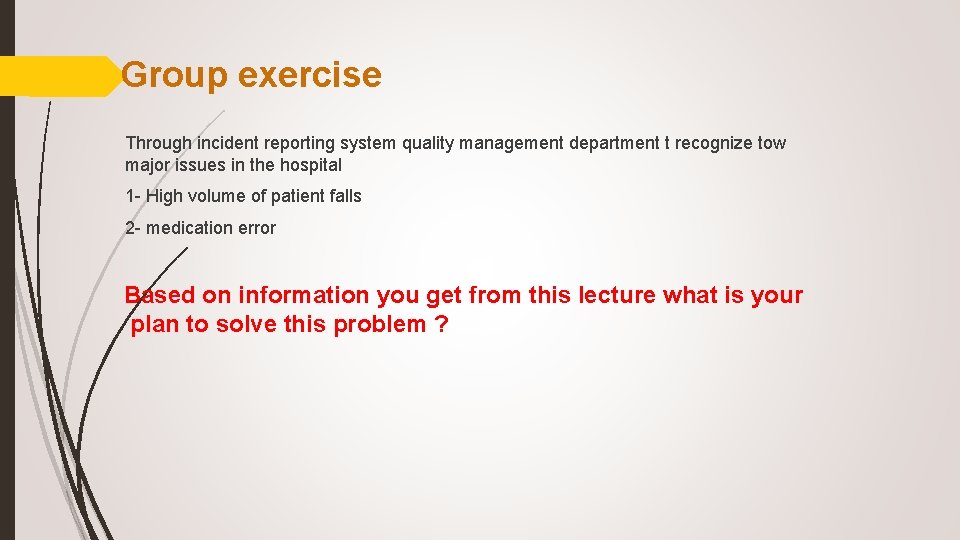 Group exercise

Through incident reporting system quality management department t recognize tow major issues in the hospital

1- High volume of patient falls

2- medication error

Based on information you get from this lecture what is your plan to solve this problem ?